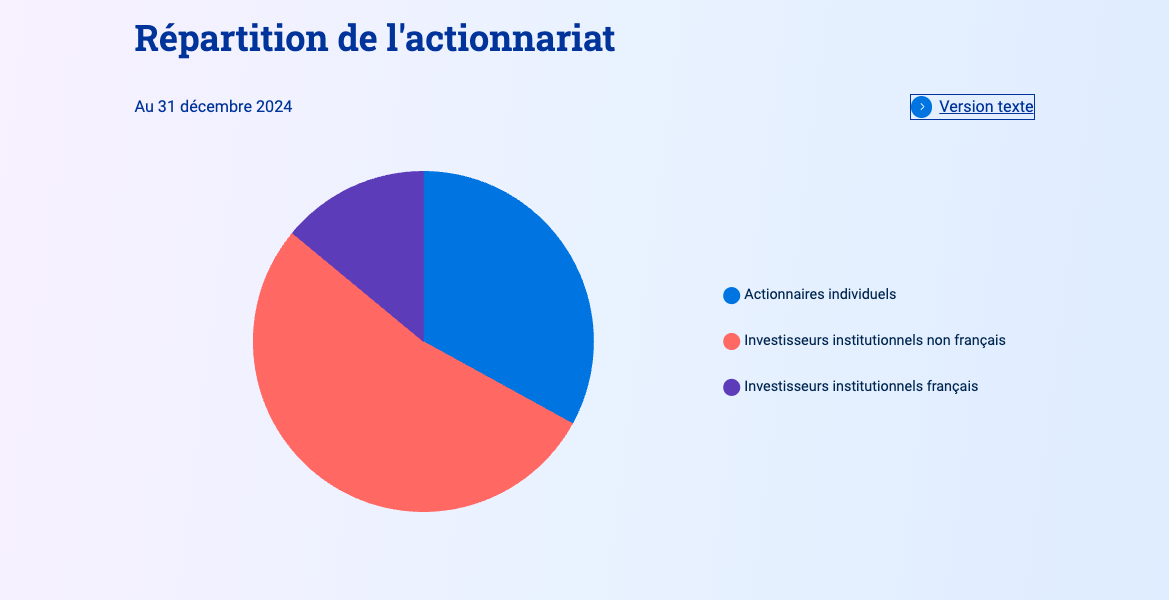 Répartition de l'actionnariat

Au 31 décembre 2024

Version texte

Actionnaires individuels
Investisseurs institutionnels non français
Investisseurs institutionnels français